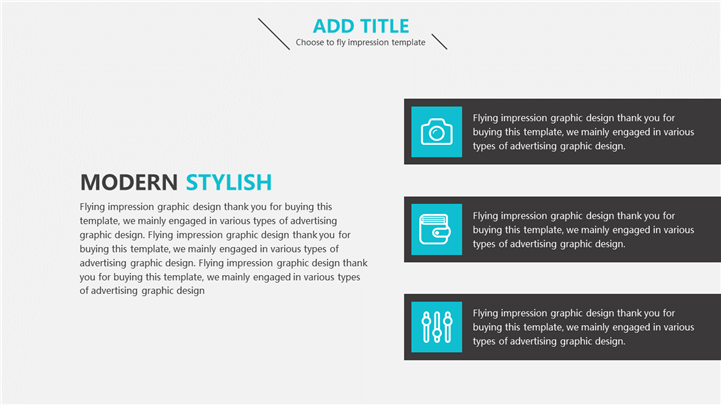 ADD TITLE
Choose to fly impression template

MODERN STYLISH
Flying impression graphic design thank you for buying this template, we mainly engaged in various types of advertising graphic design. Flying impression graphic design thank you for buying this template, we mainly engaged in various types of advertising graphic design. Flying impression graphic design thank you for buying this template, we mainly engaged in various types of advertising graphic design

Flying impression graphic design thank you for buying this template, we mainly engaged in various types of advertising graphic design.

Flying impression graphic design thank you for buying this template, we mainly engaged in various types of advertising graphic design.

Flying impression graphic design thank you for buying this template, we mainly engaged in various types of advertising graphic design.